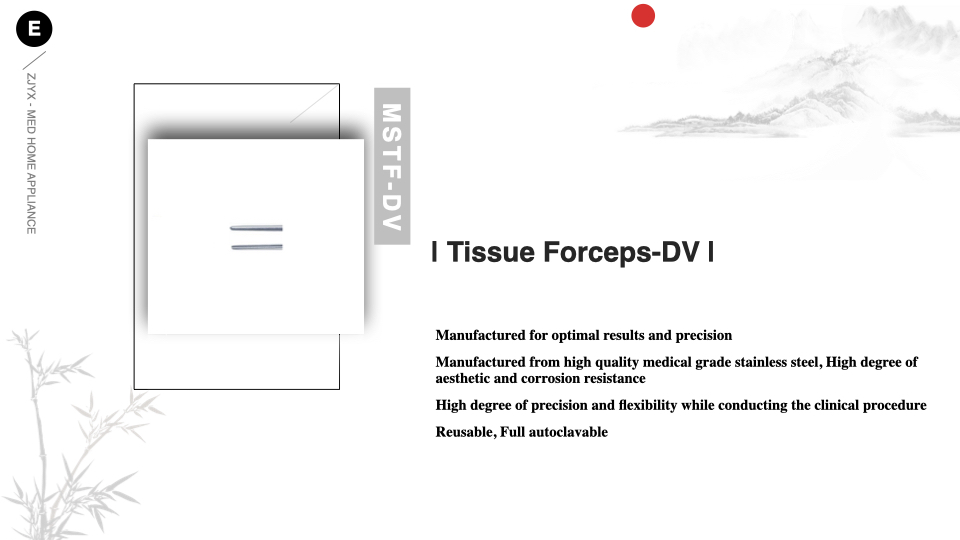 E

ZJYX - MED HOME APPLIANCE

MSTF-DV

I Tissue Forceps-DV I

Manufactured for optimal results and precision

Manufactured from high quality medical grade stainless steel, High degree of aesthetic and corrosion resistance

High degree of precision and flexibility while conducting the clinical procedure

Reusable, Full autoclavable